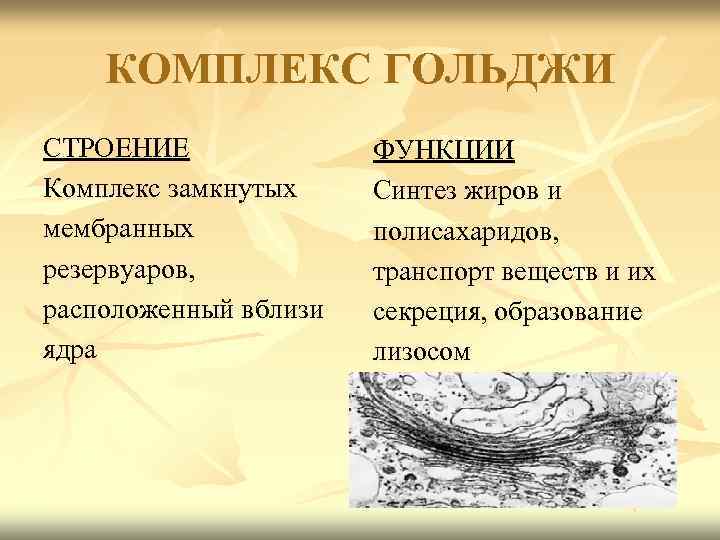 КОМПЛЕКС ГОЛЬДЖИ

СТРОЕНИЕ
Комплекс замкнутых мембранных резервуаров, расположенный вблизи ядра

ФУНКЦИИ
Синтез жиров и полисахаридов, транспорт веществ и их секреция, образование лизосом